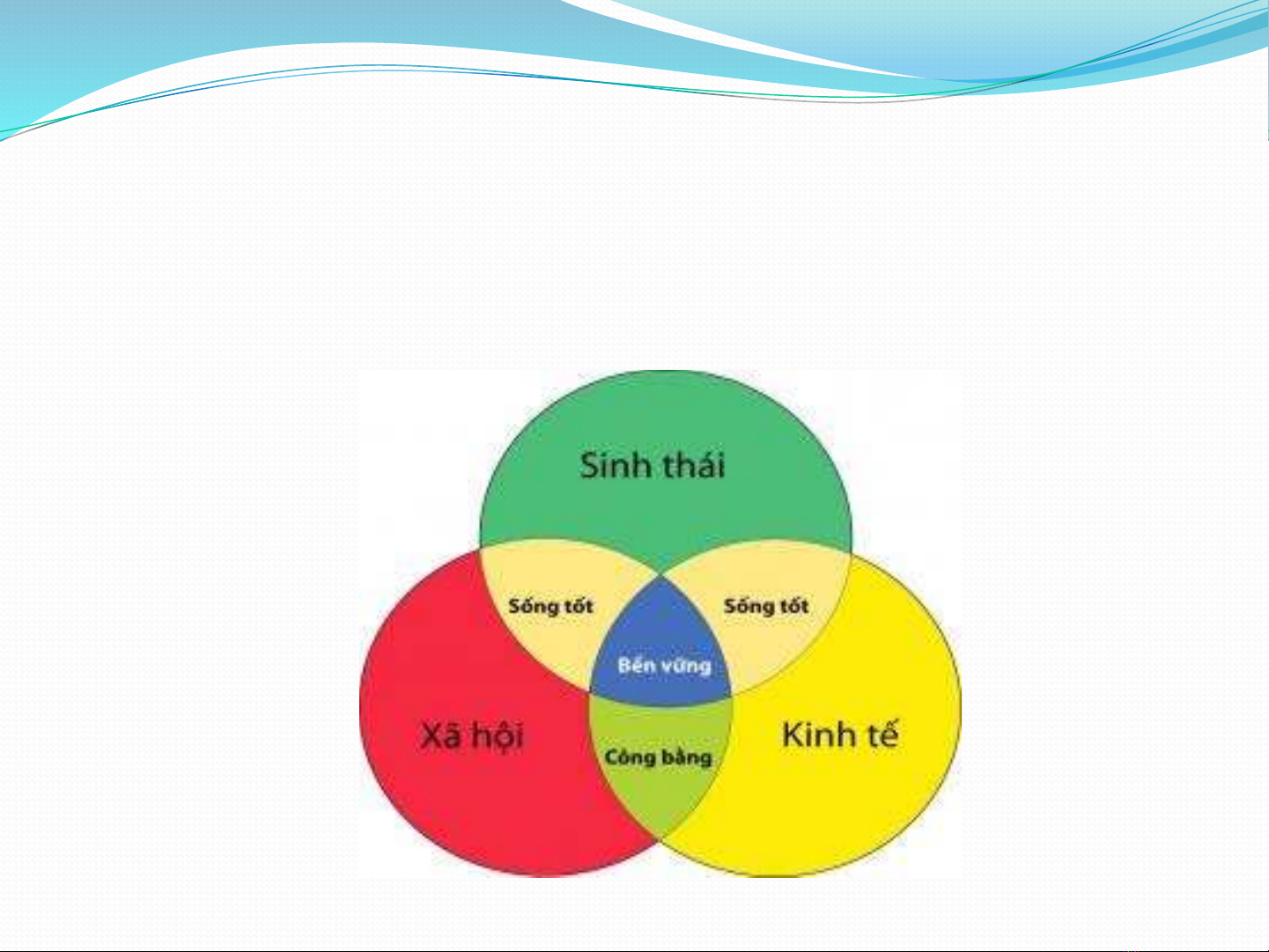 Sinh thái

Sống tốt

Sống tốt

Bền vững

Xã hội

Công bằng

Kinh tế